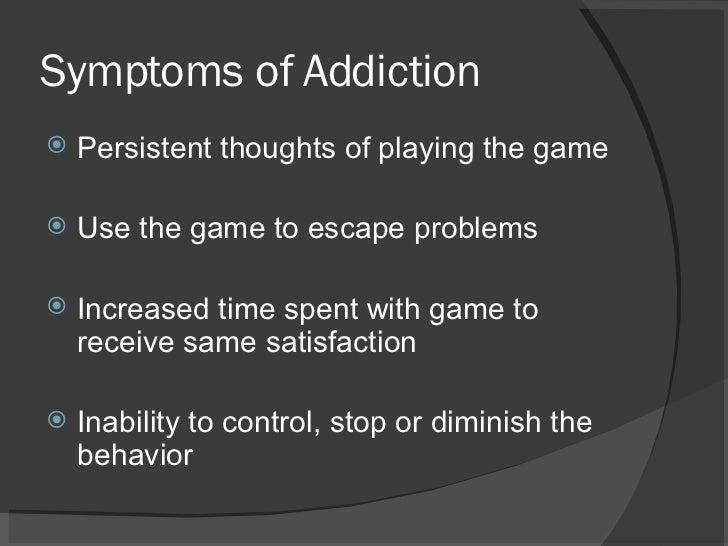 Symptoms of Addiction

Persistent thoughts of playing the game

Use the game to escape problems

Increased time spent with game to receive same satisfaction

Inability to control, stop or diminish the behavior